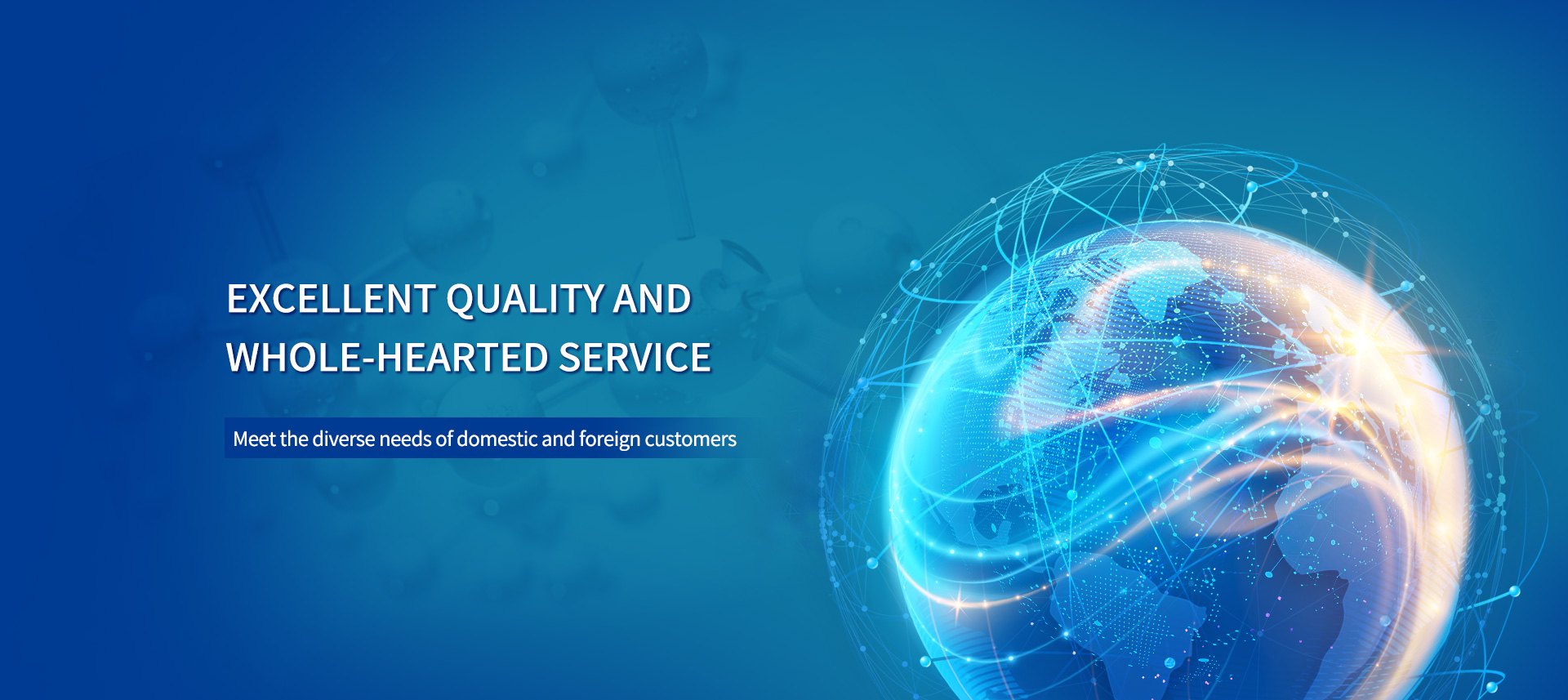 EXCELLENT QUALITY AND WHOLE-HEARTED SERVICE

Meet the diverse needs of domestic and foreign customers